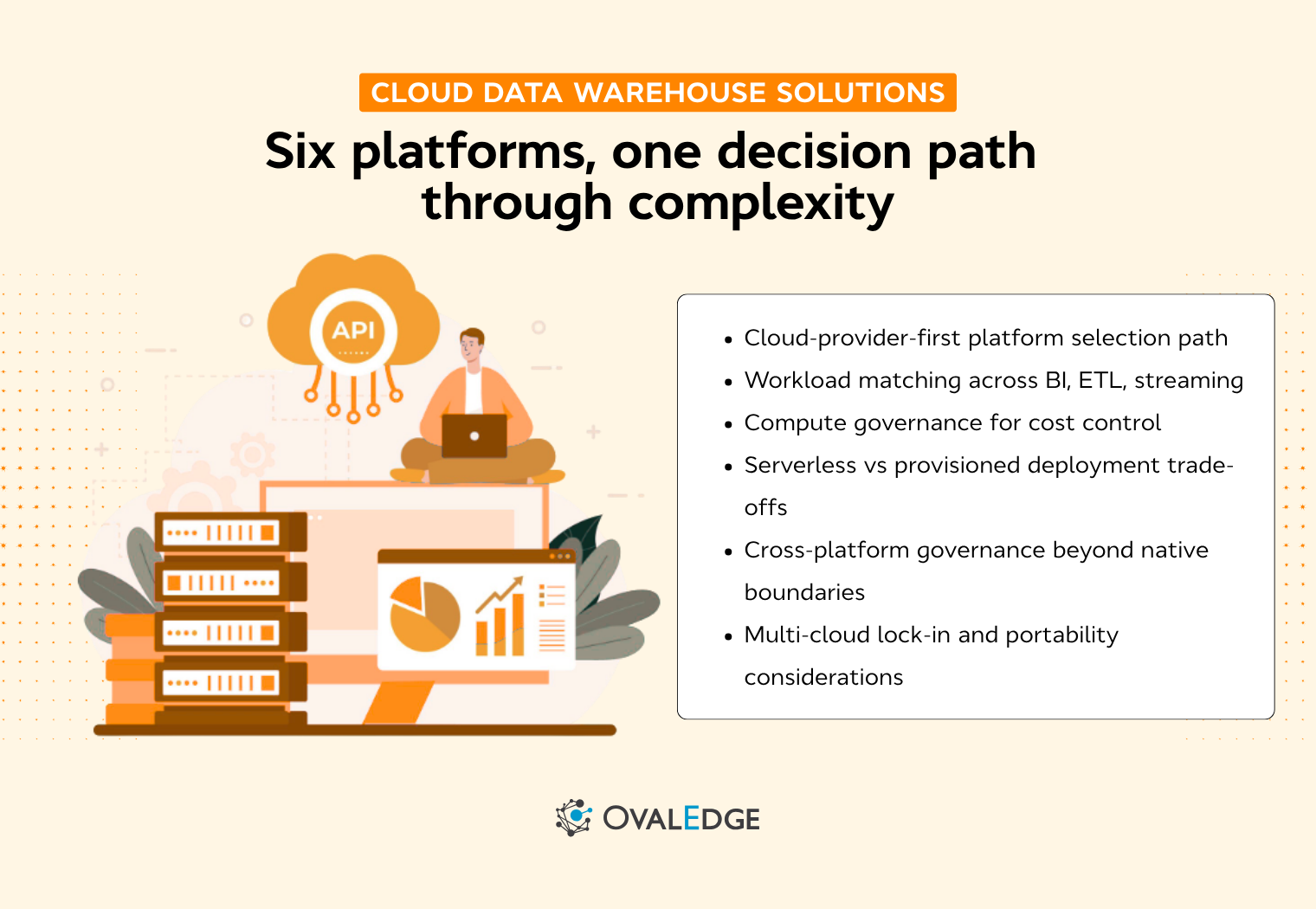 CLOUD DATA WAREHOUSE SOLUTIONS

Six platforms, one decision path through complexity

API

- Cloud-provider-first platform selection path
- Workload matching across BI, ETL, streaming
- Compute governance for cost control
- Serverless vs provisioned deployment trade-offs
- Cross-platform governance beyond native boundaries
- Multi-cloud lock-in and portability considerations

OVALEDGE